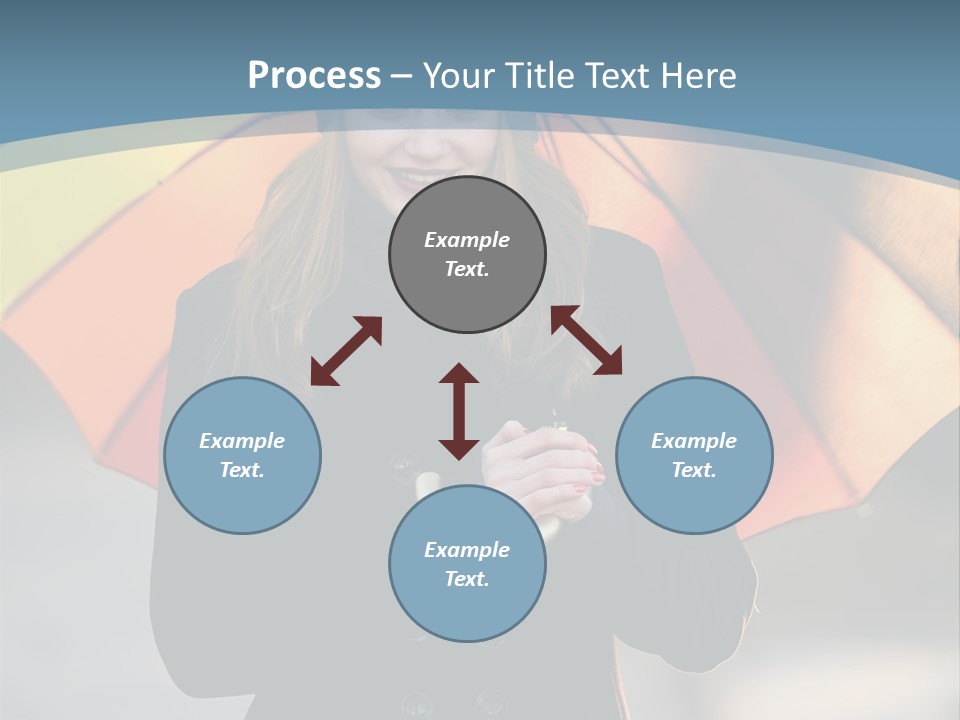 Process – Your Title Text Here

Example Text.

Example Text.

Example Text.

Example Text.